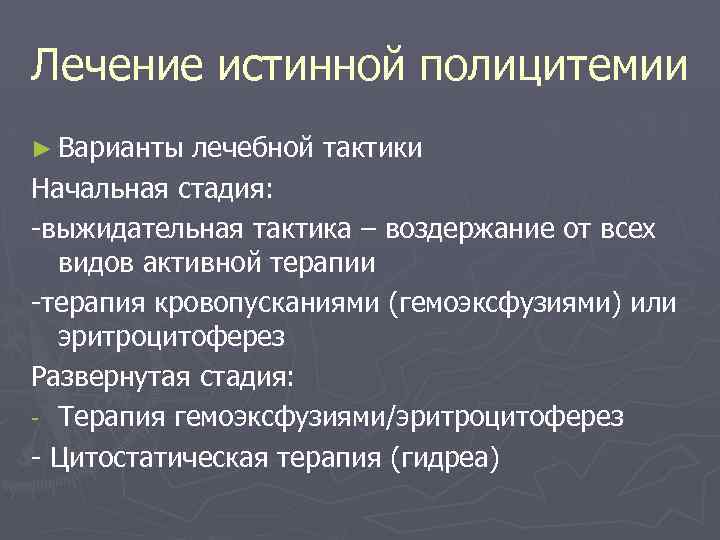 Лечение истинной полицитемии

► Варианты лечебной тактики

Начальная стадия:

-выжидательная тактика – воздержание от всех видов активной терапии

-терапия кровопусканиями (гемоэксфузиями) или эритроцитоферез

Развернутая стадия:

- Терапия гемоэксфузиями/эритроцитоферез

- Цитостатическая терапия (гидреа)